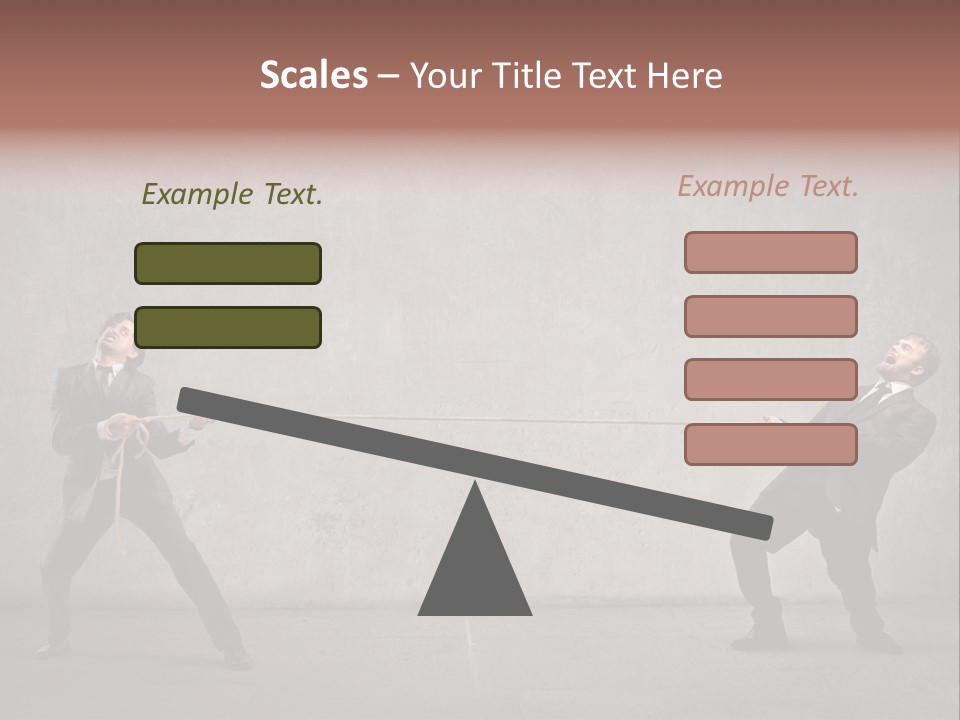 Scales – Your Title Text Here

Example Text.

Example Text.